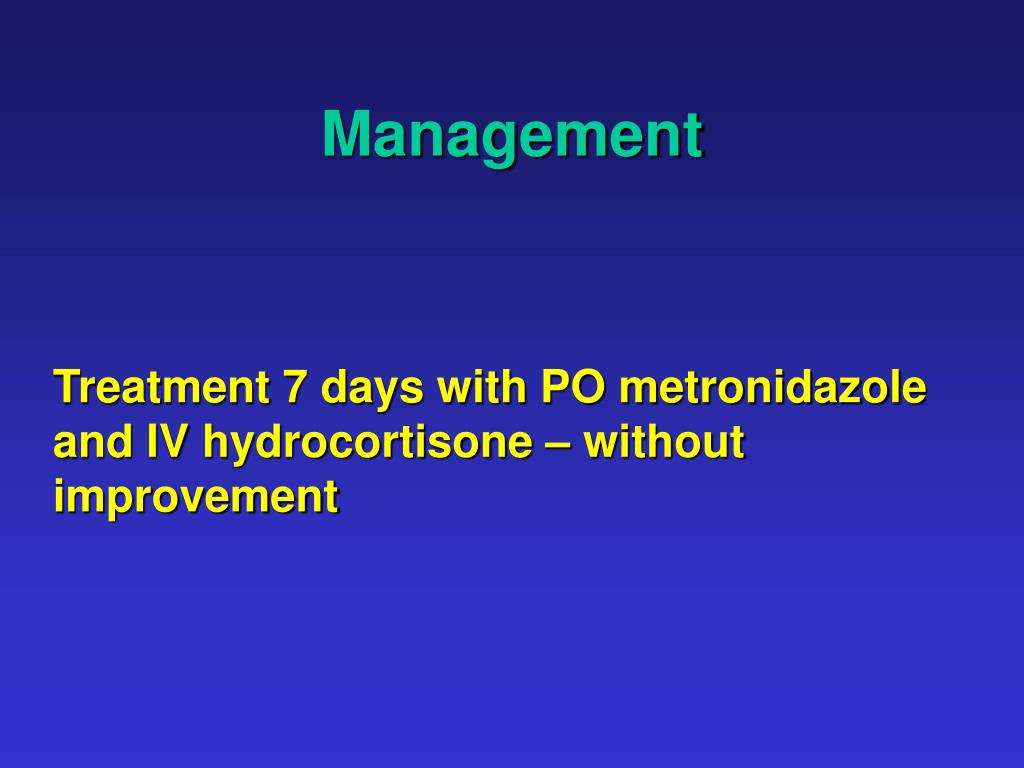 Management

Treatment 7 days with PO metronidazole and IV hydrocortisone – without improvement